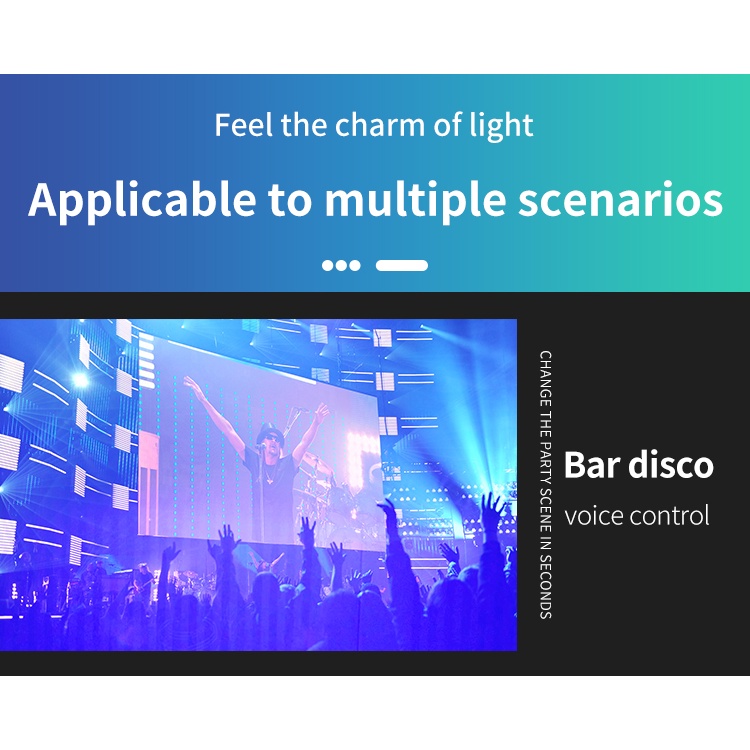 Feel the charm of light

Applicable to multiple scenarios

CHANGE THE PARTY SCENE IN SECONDS

Bar disco

voice control